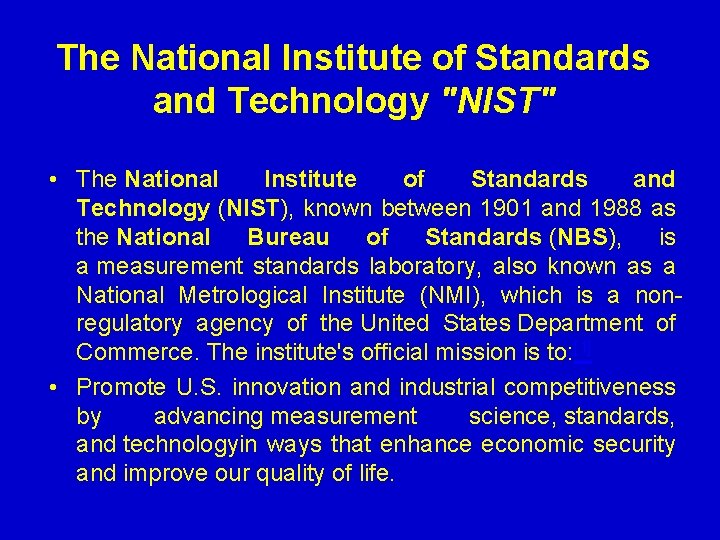 The National Institute of Standards and Technology "NIST"

• The National Institute of Standards and Technology (NIST), known between 1901 and 1988 as the National Bureau of Standards (NBS), is a measurement standards laboratory, also known as a National Metrological Institute (NMI), which is a non-regulatory agency of the United States Department of Commerce. The institute's official mission is to:

• Promote U.S. innovation and industrial competitiveness by advancing measurement science, standards, and technologyin ways that enhance economic security and improve our quality of life.